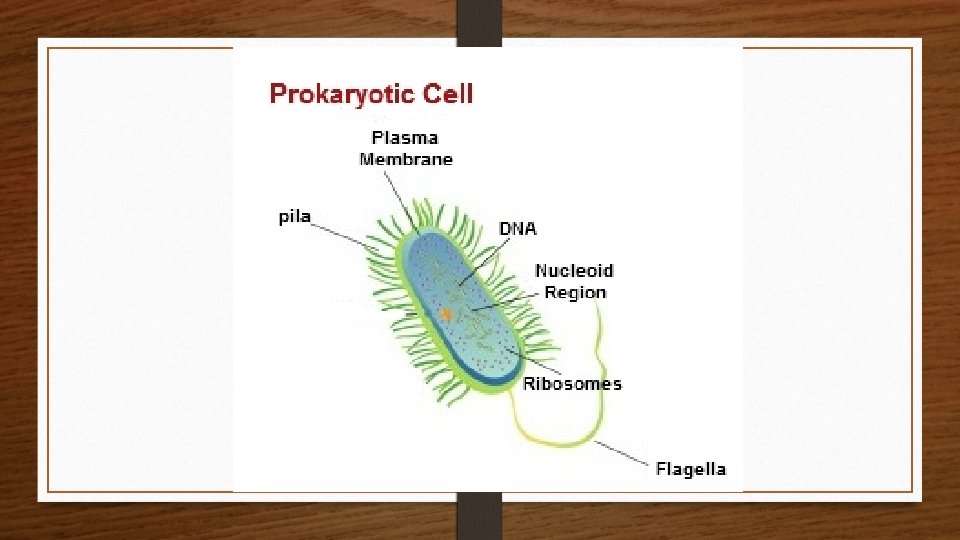 Prokaryotic Cell

Plasma Membrane

pila

DNA

Nucleoid Region

Ribosomes

Flagella